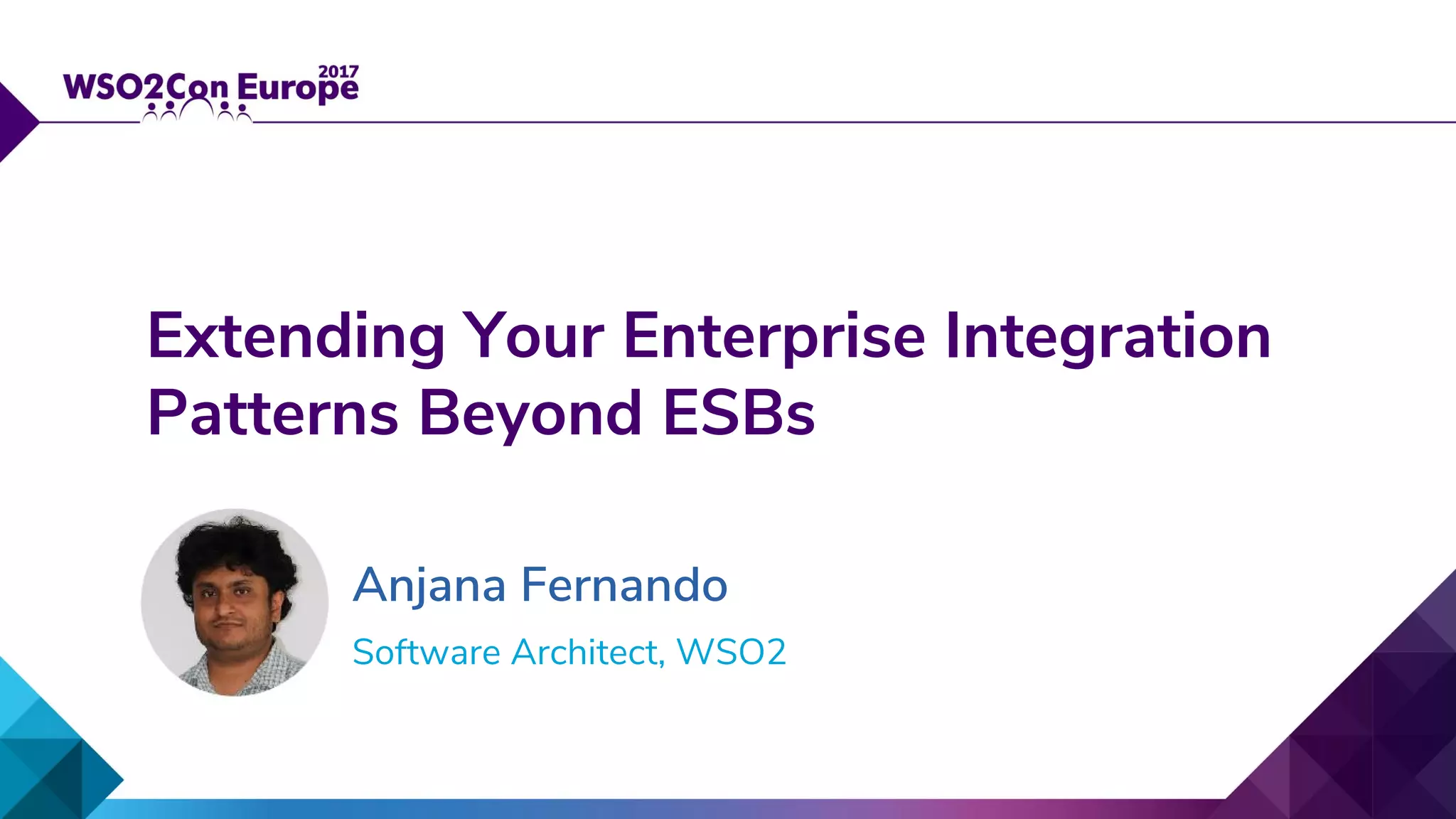 WSO2Con Europe 2017

Extending Your Enterprise Integration Patterns Beyond ESBs

Anjana Fernando

Software Architect, WSO2